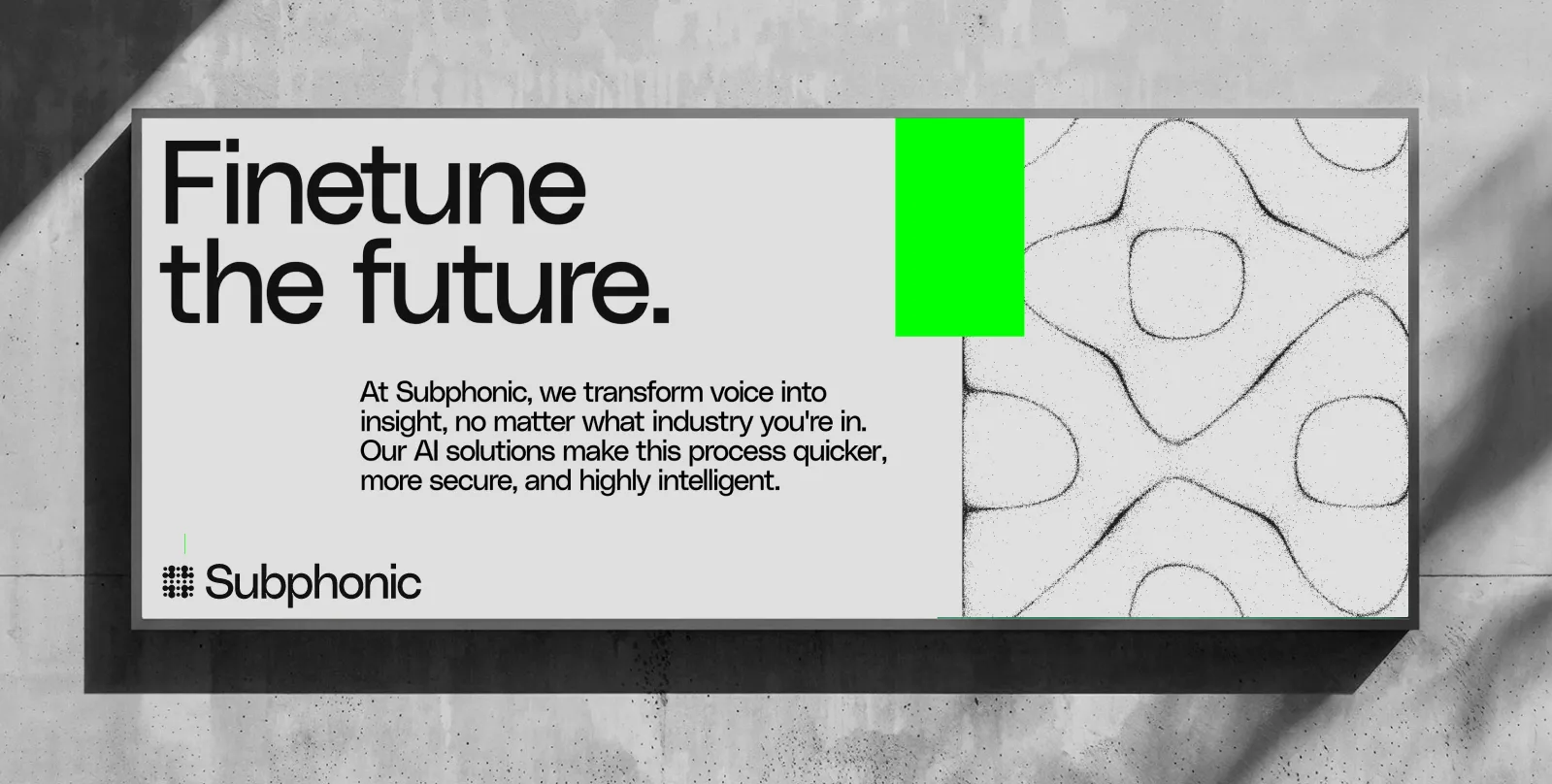 Finetune the future.

At Subphonic, we transform voice into insight, no matter what industry you're in. Our AI solutions make this process quicker, more secure, and highly intelligent.

Subphonic